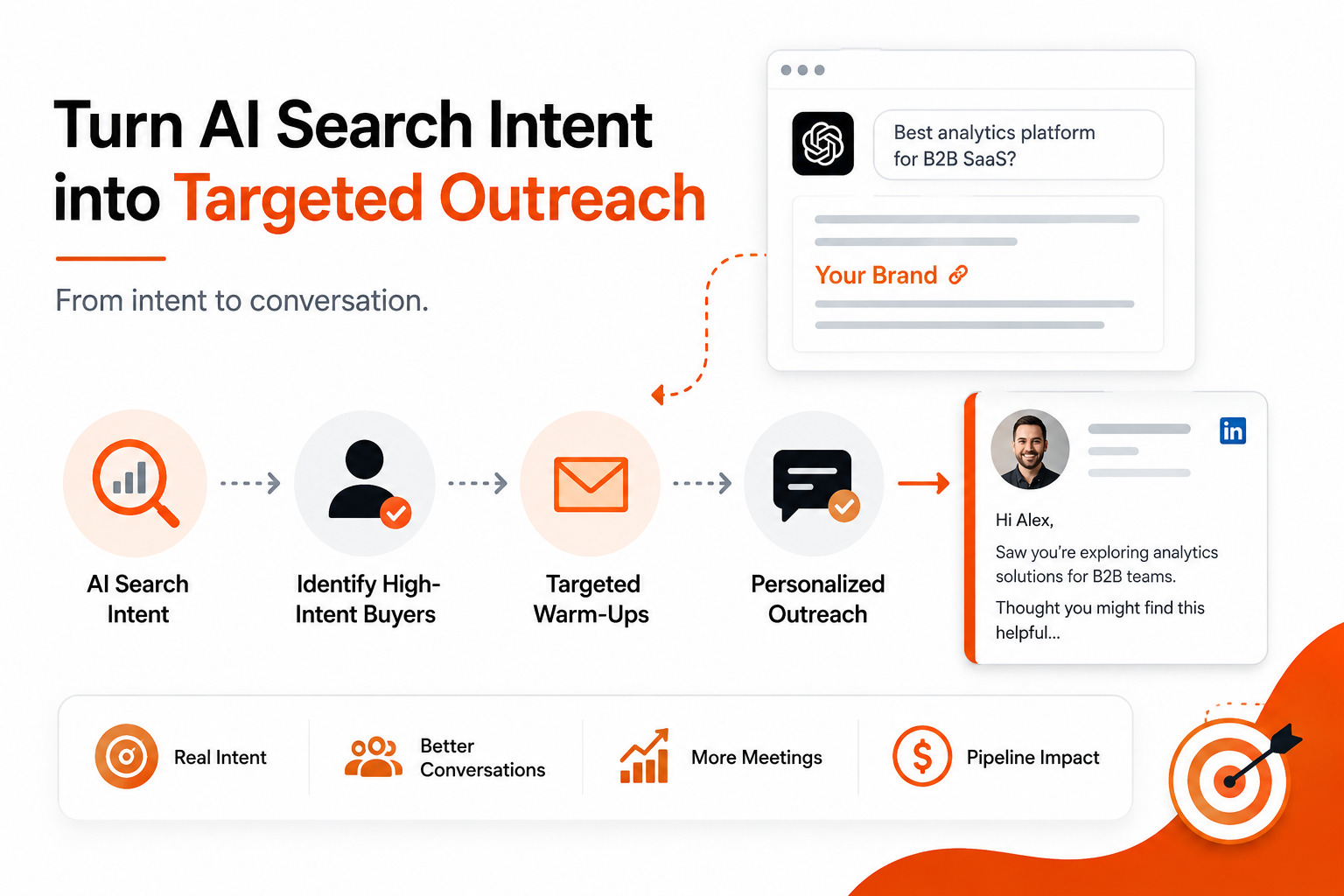 Turn AI Search Intent into Targeted Outreach

From intent to conversation.

Best analytics platform for B2B SaaS?

Your Brand

AI Search Intent

Identify High-Intent Buyers

Targeted Warm-Ups

Personalized Outreach

in

Hi Alex,

Saw you're exploring analytics solutions for B2B teams.

Thought you might find this helpful...

Real Intent

Better Conversations

More Meetings

Pipeline Impact